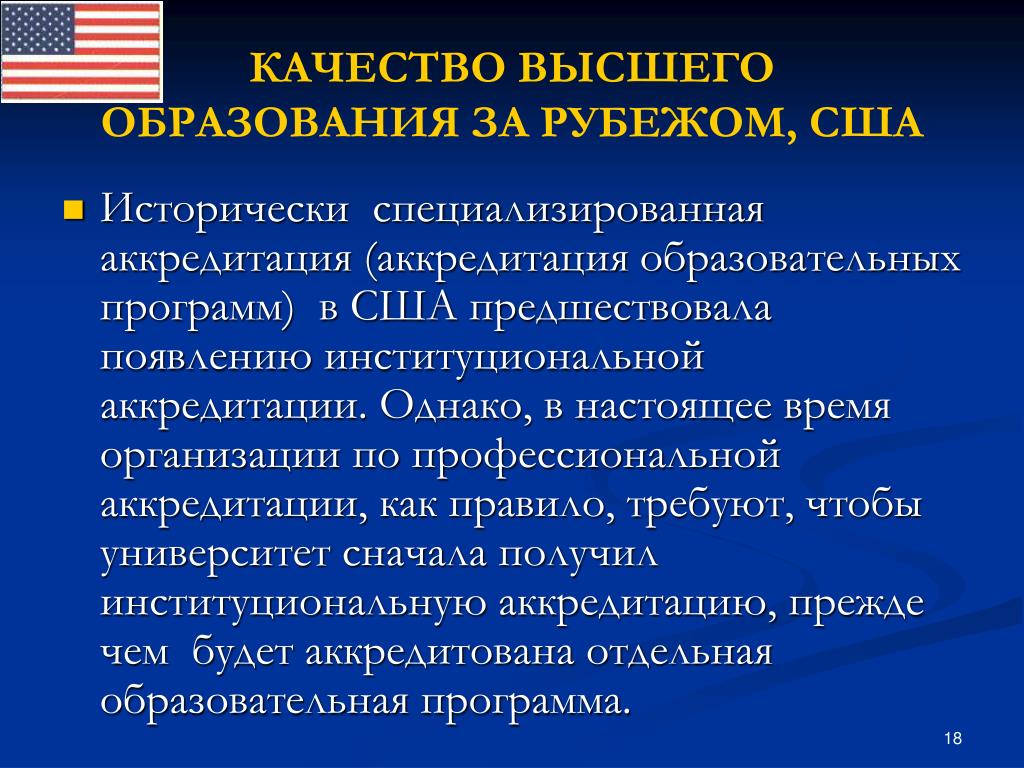 КАЧЕСТВО ВЫСШЕГО ОБРАЗОВАНИЯ ЗА РУБЕЖОМ, США

Исторически специализированная аккредитация (аккредитация образовательных программ) в США предшествовала появлению институциональной аккредитации. Однако, в настоящее время организации по профессиональной аккредитации, как правило, требуют, чтобы университет сначала получил институциональную аккредитацию, прежде чем будет аккредитована отдельная образовательная программа.

18